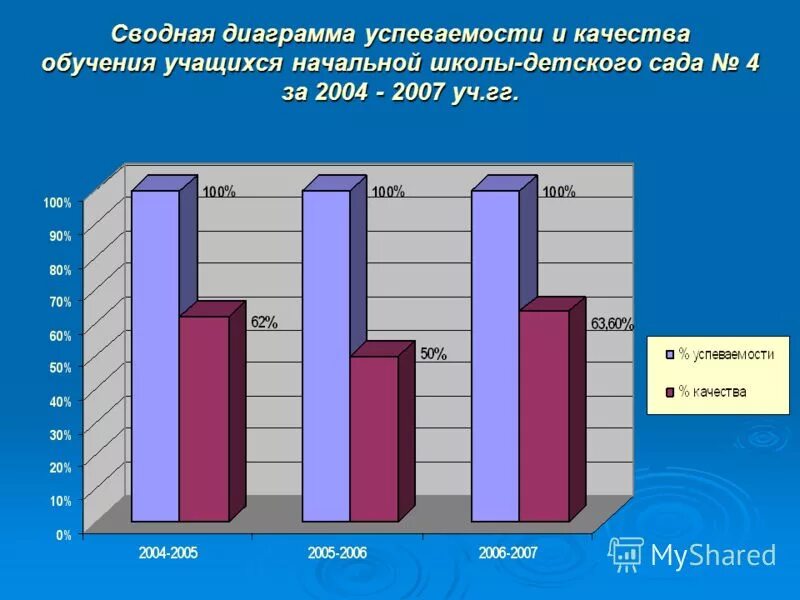 Сводная диаграмма успеваемости и качества обучения учащихся начальной школы-детского сада № 4 за 2004 - 2007 уч.гг.

100%
90%
80%
70%
60%
50%
40%
30%
20%
10%
0%

100%
62%
100%
50%
100%
63,60%

2004-2005
2005-2006
2006-2007

% успеваемости
% качества

MyShared